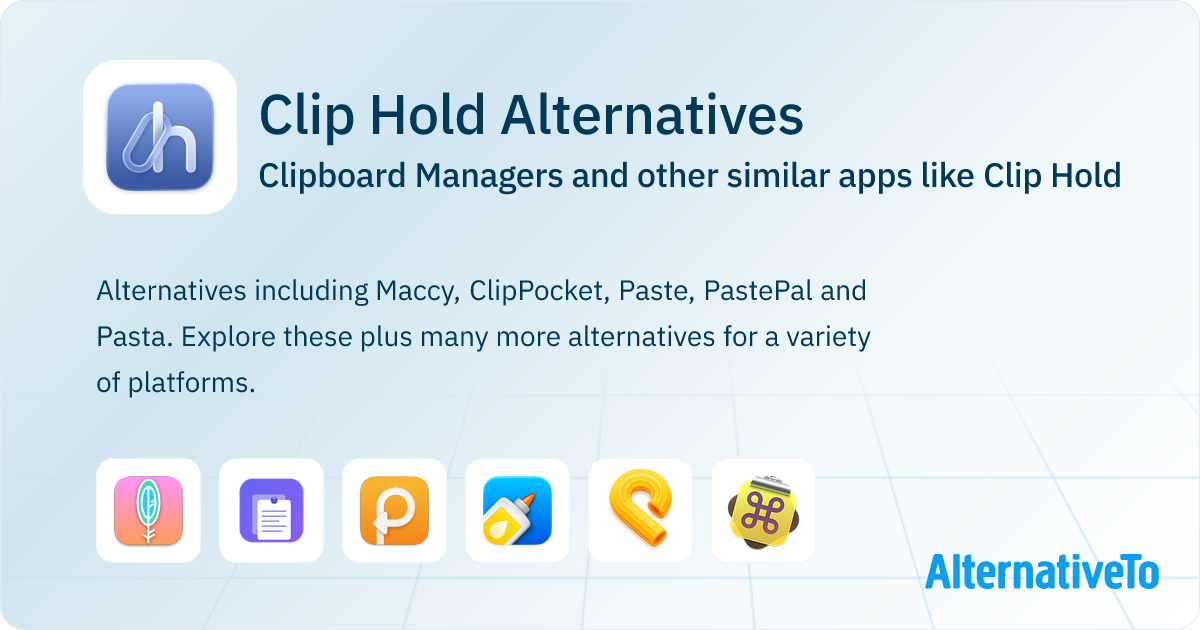 Clip Hold Alternatives

Clipboard Managers and other similar apps like Clip Hold

Alternatives including Maccy, ClipPocket, Paste, PastePal and Pasta. Explore these plus many more alternatives for a variety of platforms.

AlternativeTo